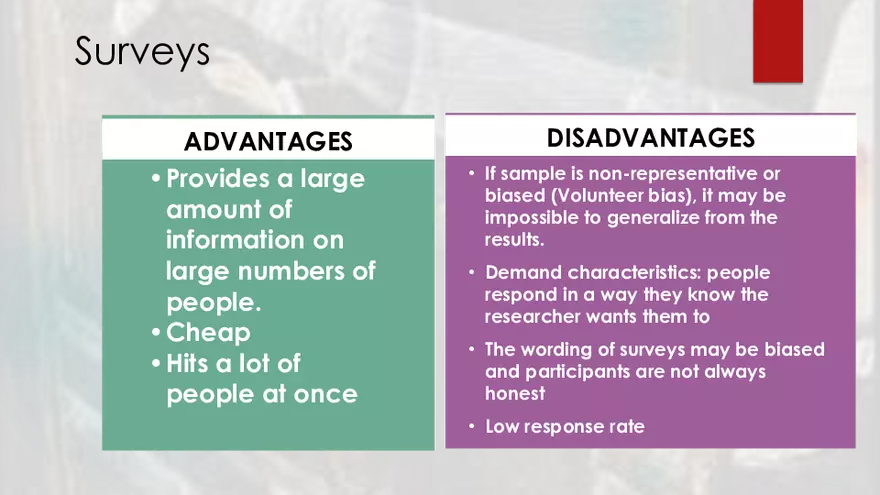 Surveys

ADVANTAGES

• Provides a large amount of information on large numbers of people.
• Cheap
• Hits a lot of people at once

DISADVANTAGES

• If sample is non-representative or biased (Volunteer bias), it may be impossible to generalize from the results.
• Demand characteristics: people respond in a way they know the researcher wants them to
• The wording of surveys may be biased and participants are not always honest
• Low response rate